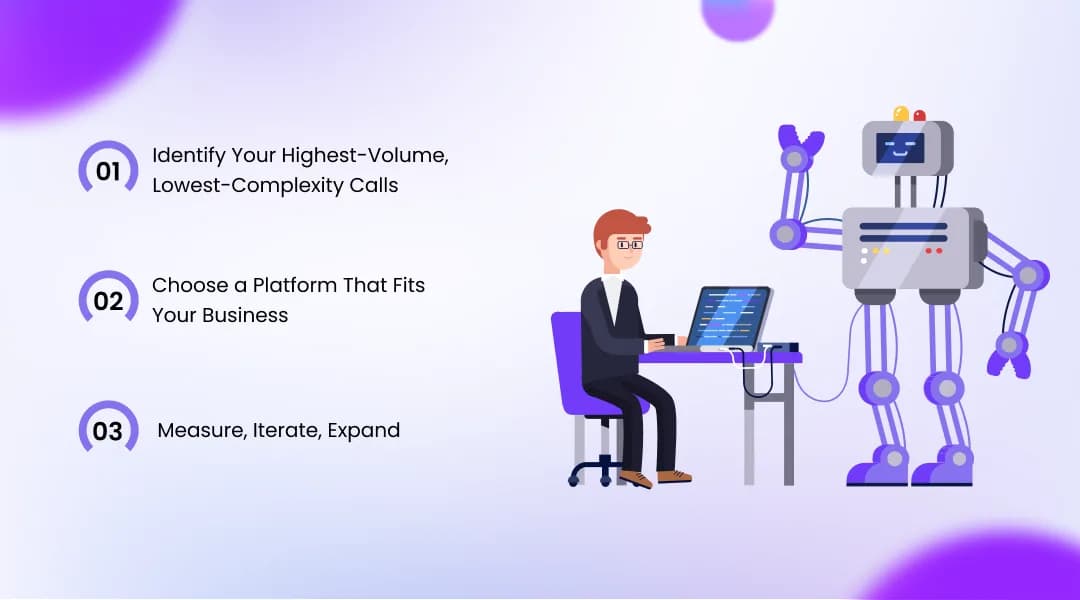 01 Identify Your Highest-Volume, Lowest-Complexity Calls

02 Choose a Platform That Fits Your Business

03 Measure, Iterate, Expand